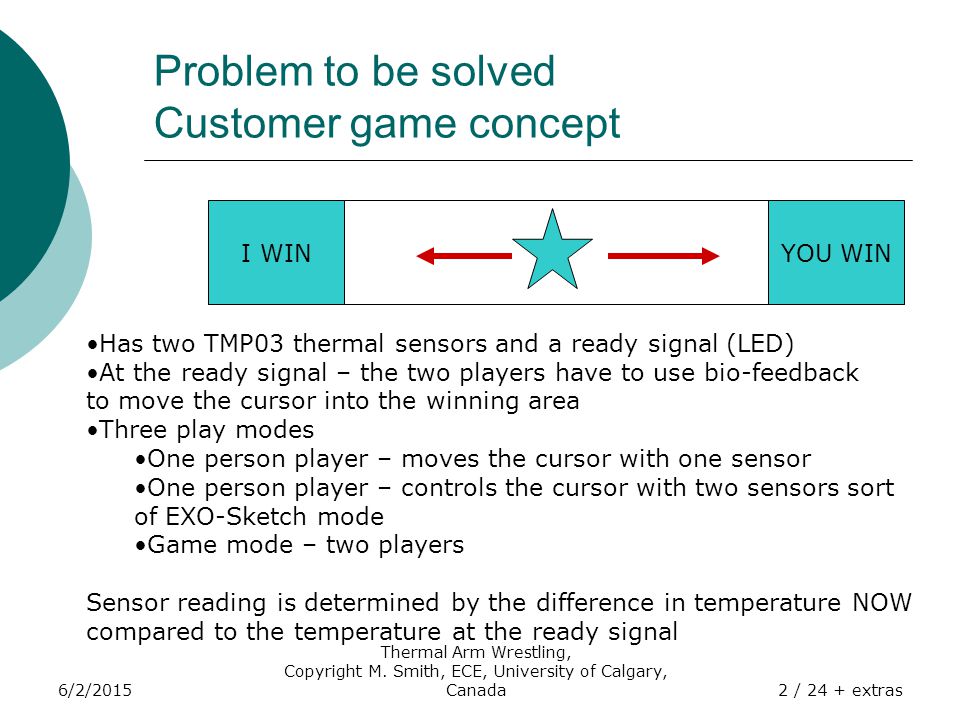 Problem to be solved
Customer game concept

I WIN

YOU WIN

•Has two TMP03 thermal sensors and a ready signal (LED)
•At the ready signal – the two players have to use bio-feedback to move the cursor into the winning area
•Three play modes
•One person player – moves the cursor with one sensor
•One person player – controls the cursor with two sensors sort of EXO-Sketch mode
•Game mode – two players

Sensor reading is determined by the difference in temperature NOW compared to the temperature at the ready signal

6/2/2015

Thermal Arm Wrestling, Copyright M. Smith, ECE, University of Calgary, Canada

2 / 24 + extras